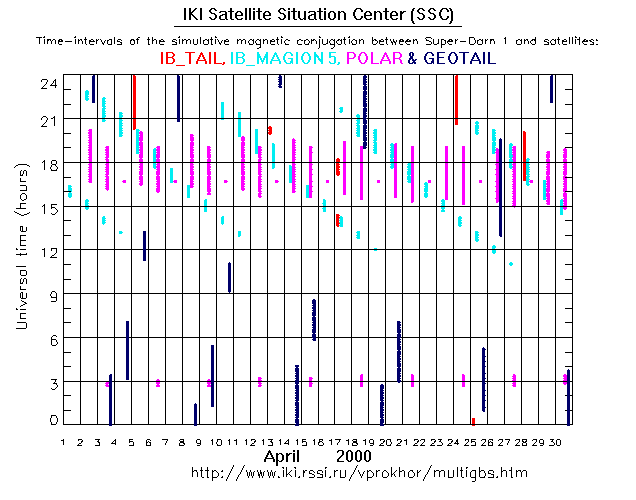 IKI Satellite Situation Center (SSC)

Time-intervals of the simulative magnetic conjugation between Super-Darn 1 and satellites:

IB_TAIL, IB_MAGION 5, POLAR & GEOTAIL

Universal time (hours)

24
21
18
15
12
9
6
3
0

1 2 3 4 5 6 7 8 9 10 11 12 13 14 15 16 17 18 19 20 21 22 23 24 25 26 27 28 29 30

April 2000

http://www.iki.rssi.ru/vprokhor/multigbs.htm